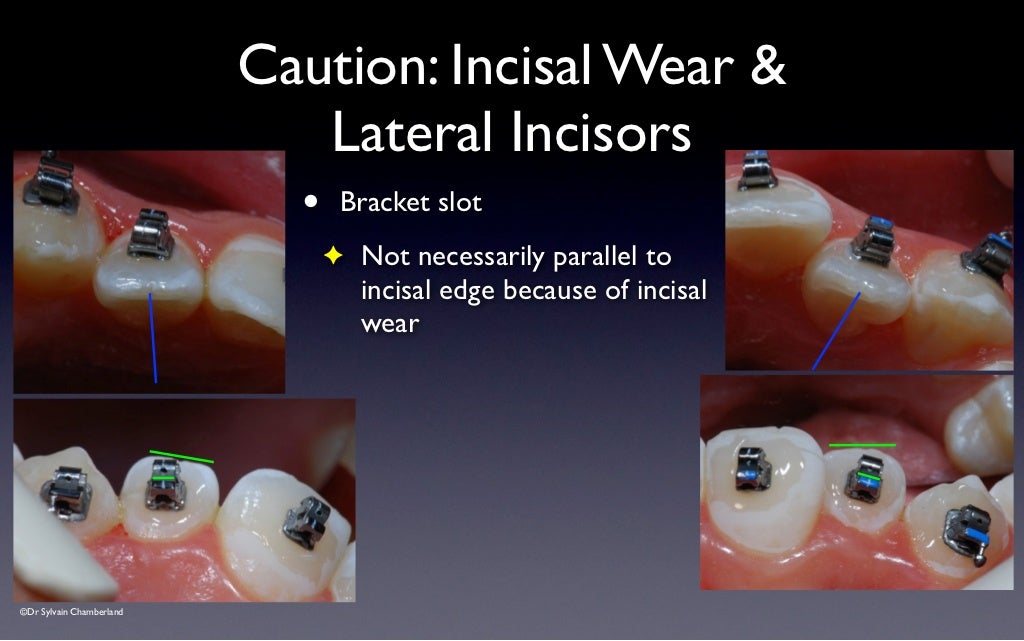 Caution: Incisal Wear & Lateral Incisors

• Bracket slot

✦ Not necessarily parallel to incisal edge because of incisal wear

©Dr Sylvain Chamberland